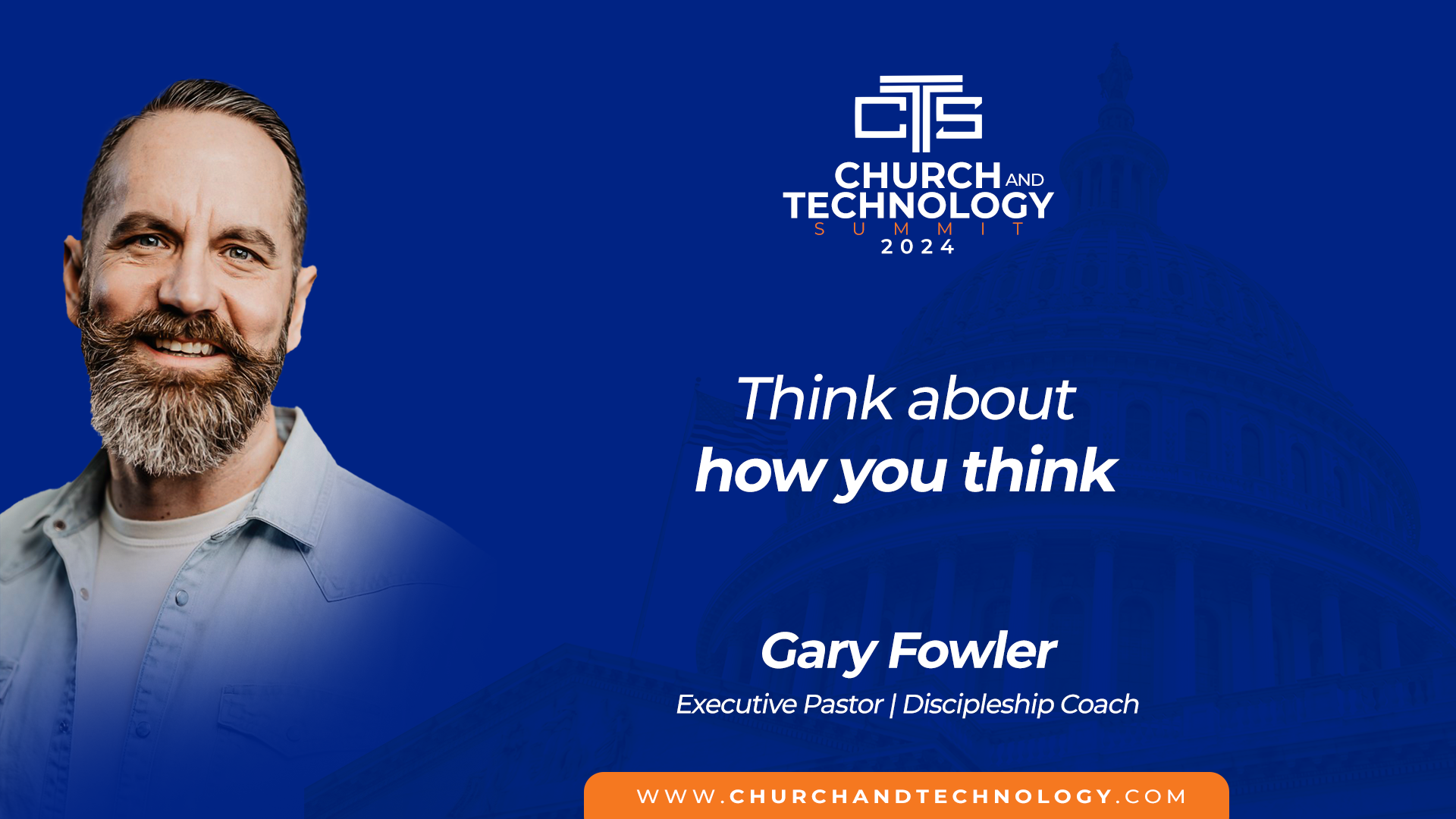 CTS
CHURCH AND TECHNOLOGY
SUMMIT
2024

Think about
how you think

Gary Fowler
Executive Pastor | Discipleship Coach

WWW.CHURCHANDTECHNOLOGY.COM